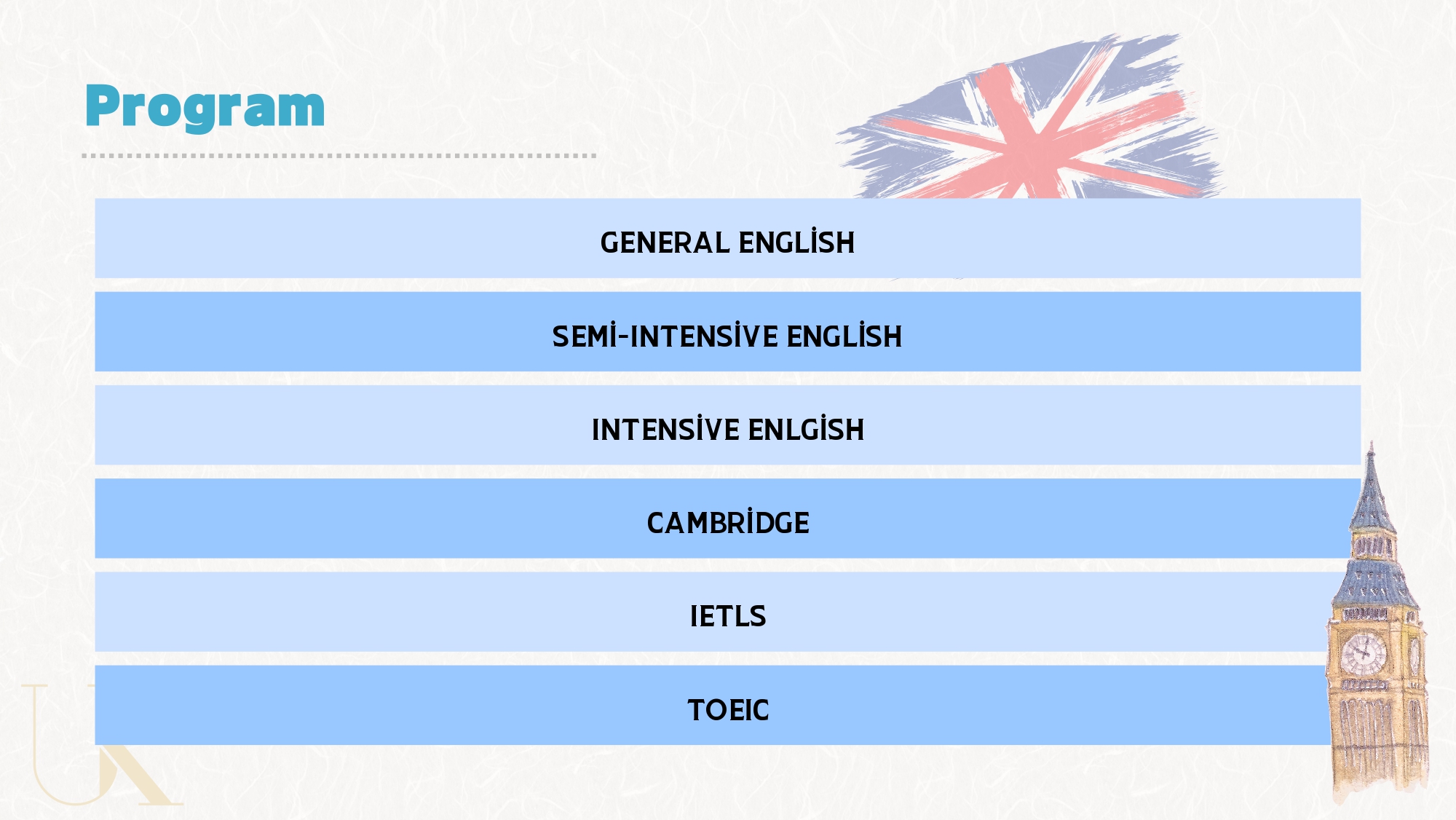 Program

GENERAL ENGLİSH

SEMİ-INTENSİVE ENGLİSH

INTENSİVE ENLGİSH

CAMBRİDGE

IETLS

TOEIC